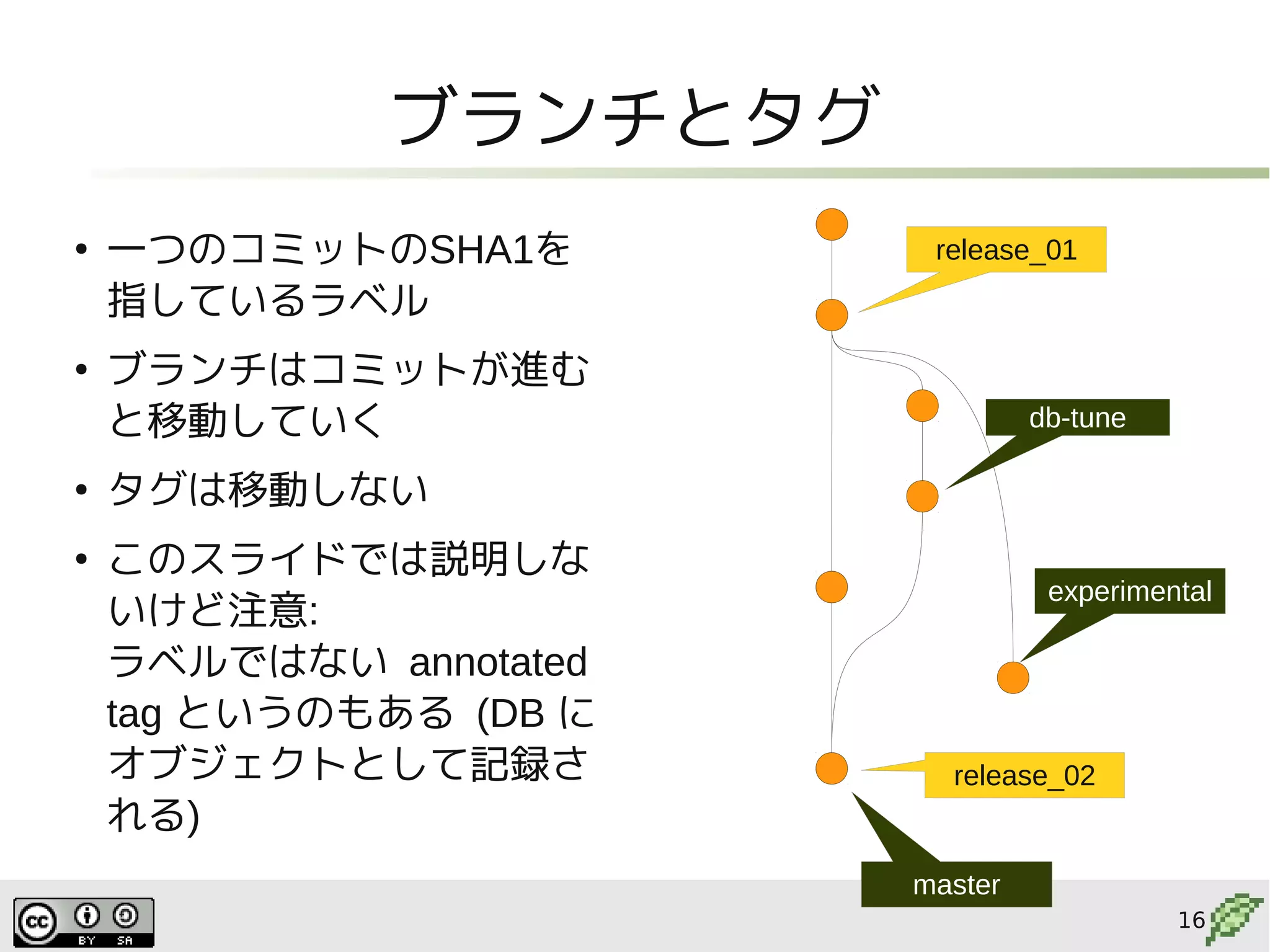 ブランチとタグ

• 一つのコミットのSHA1を指しているラベル

• ブランチはコミットが進むと移動していく

• タグは移動しない

• このスライドでは説明しないけど注意:
ラベルではない annotated tag というのもある (DB にオブジェクトとして記録される)

release_01

db-tune

experimental

release_02

master

cc BY SA

16